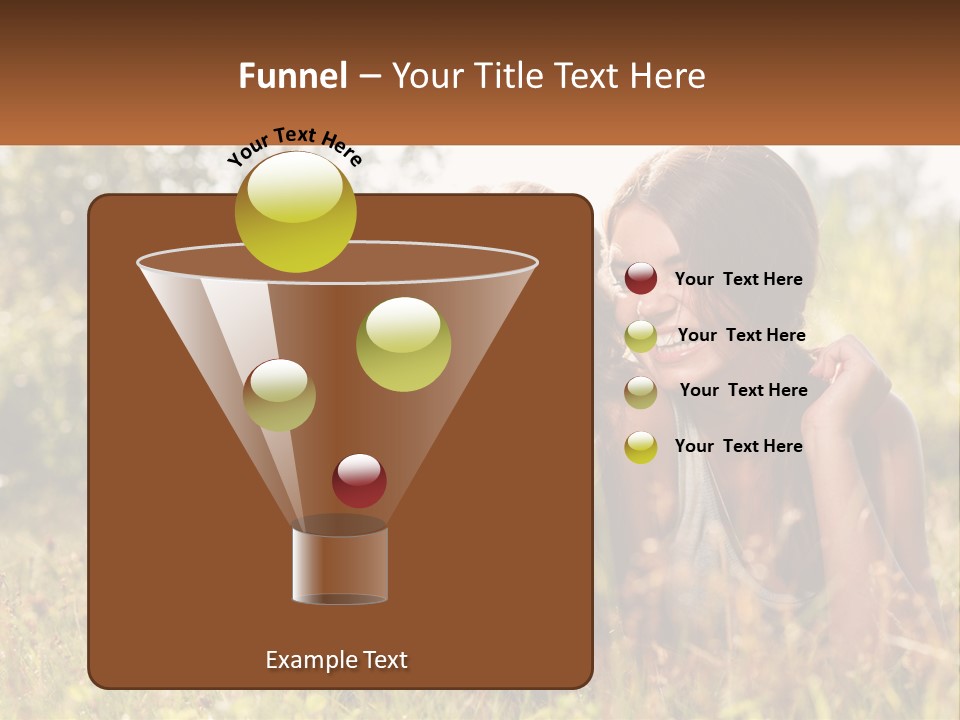 Funnel – Your Title Text Here

Your Text Here

Your Text Here

Your Text Here

Your Text Here

Your Text Here

Example Text